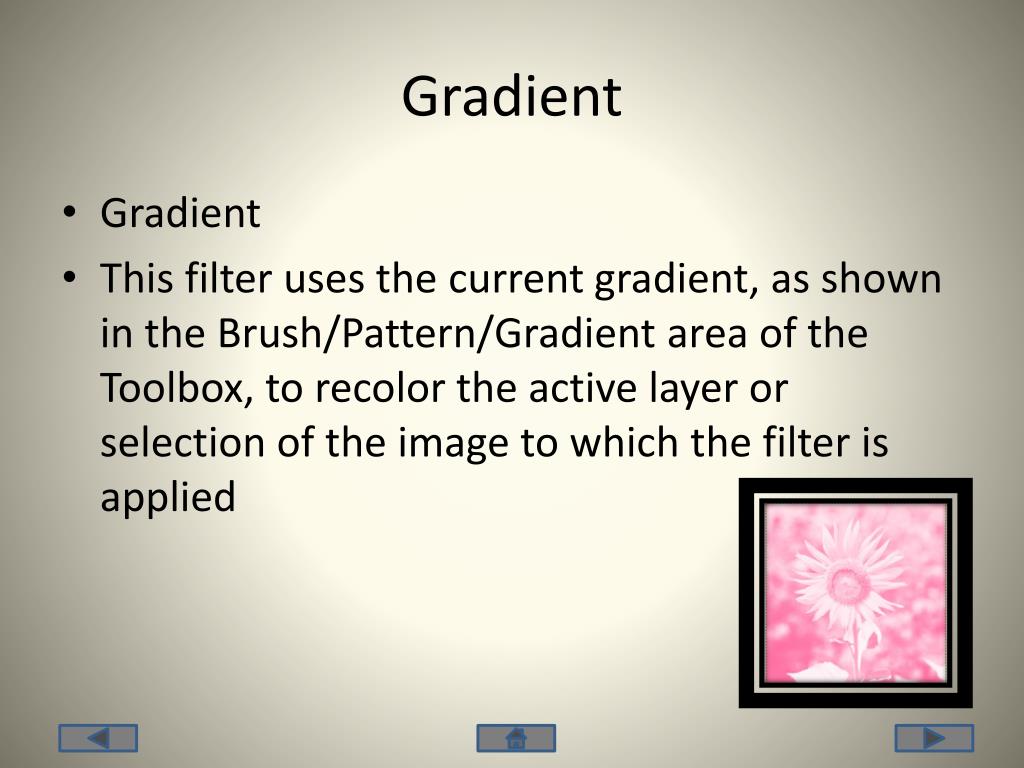 Gradient

• Gradient
• This filter uses the current gradient, as shown in the Brush/Pattern/Gradient area of the Toolbox, to recolor the active layer or selection of the image to which the filter is applied